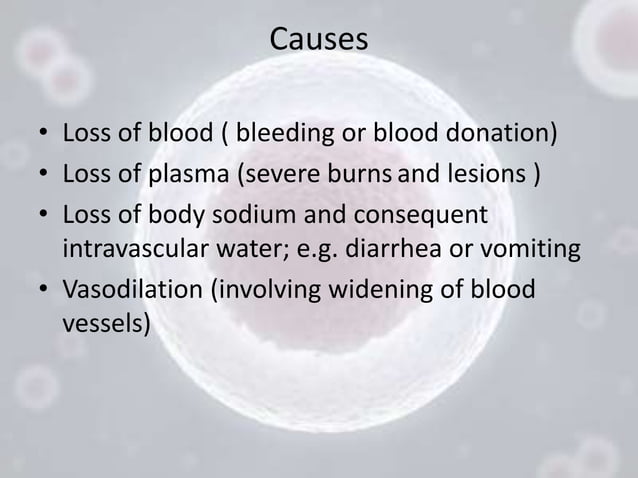 Causes

• Loss of blood ( bleeding or blood donation)
• Loss of plasma (severe burns and lesions )
• Loss of body sodium and consequent intravascular water; e.g. diarrhea or vomiting
• Vasodilation (involving widening of blood vessels)